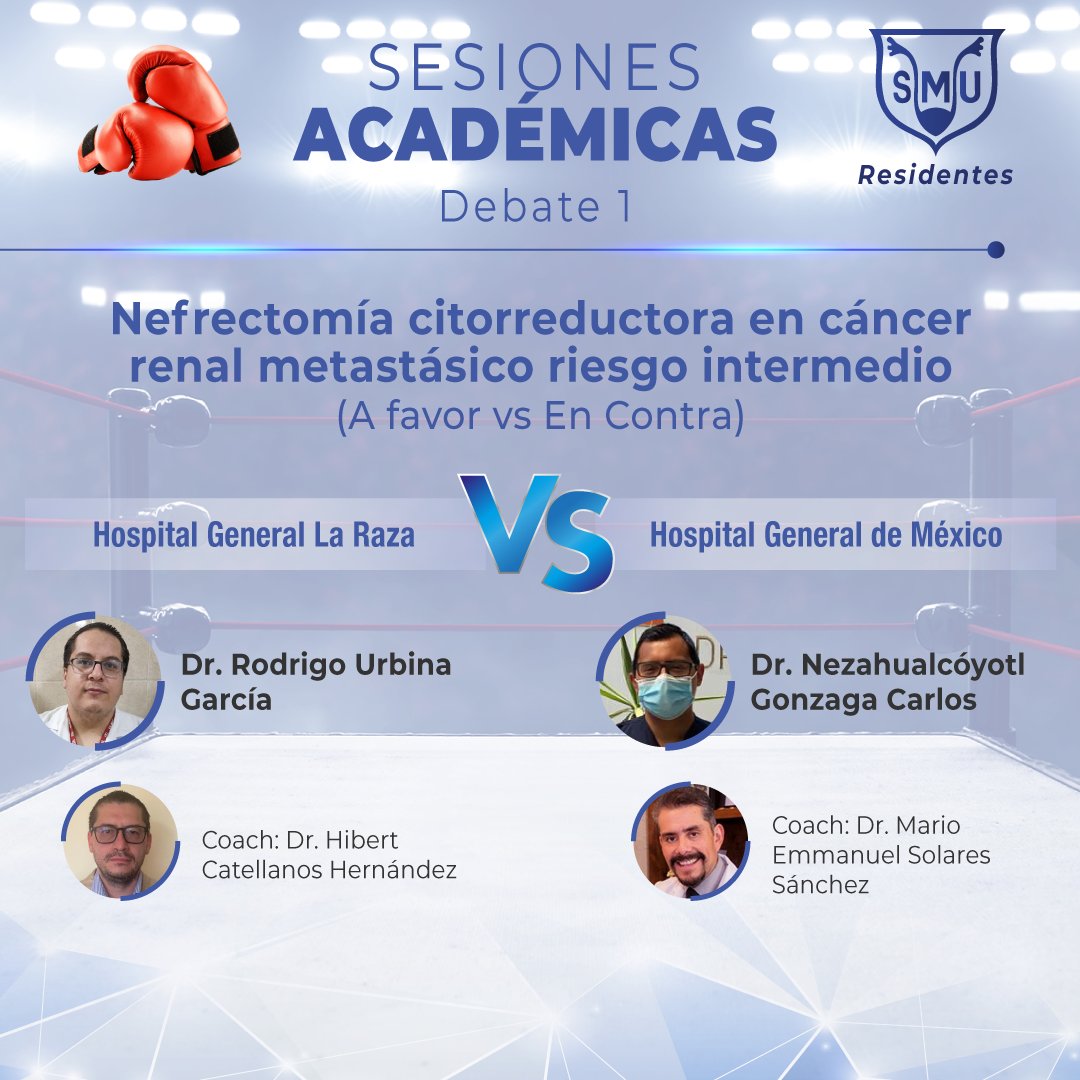 SESIONES
ACADÉMICAS
Debate 1

SMU
Residentes

Nefrectomía citorreductora en cáncer renal metastásico riesgo intermedio
(A favor vs En Contra)

Hospital General La Raza

VS

Hospital General de México

Dr. Rodrigo Urbina García

Coach: Dr. Hibert Catellanos Hernández

Dr. Nezahualcóyotl Gonzaga Carlos

Coach: Dr. Mario Emmanuel Solares Sánchez